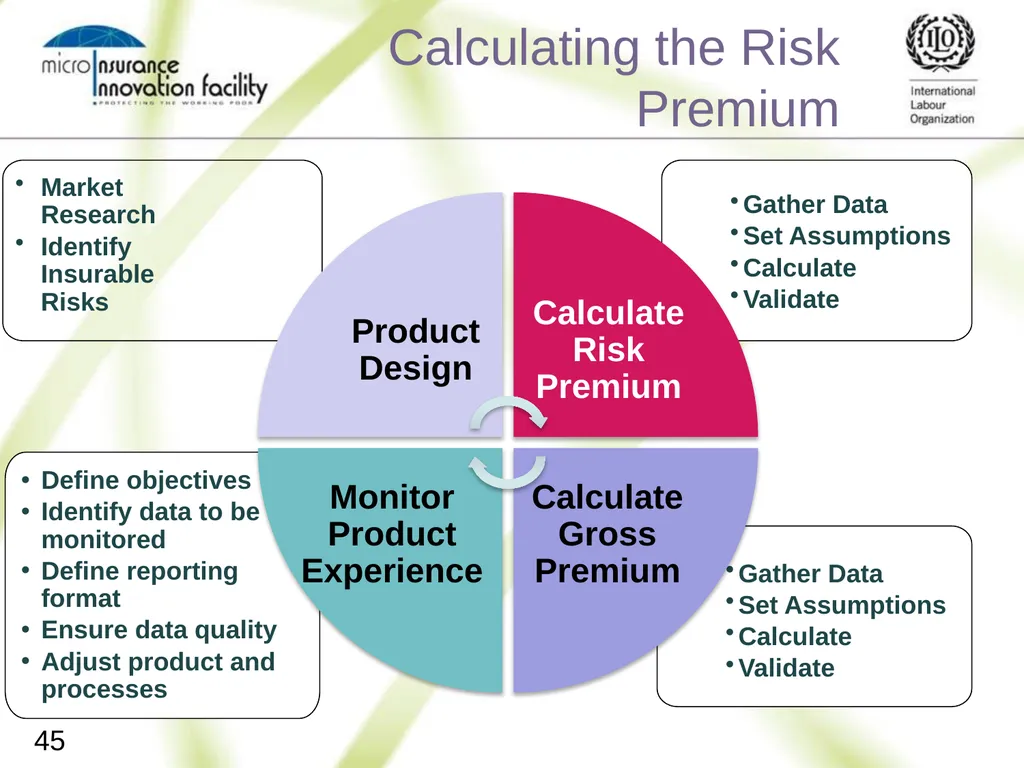 micro Insurance Innovation facility
PROTECTING THE WORKING POOR

Calculating the Risk Premium

ILO
International Labour Organization

• Market Research
• Identify Insurable Risks

• Gather Data
• Set Assumptions
• Calculate
• Validate

Product Design

Calculate Risk Premium

Monitor Product Experience

Calculate Gross Premium

• Define objectives
• Identify data to be monitored
• Define reporting format
• Ensure data quality
• Adjust product and processes

• Gather Data
• Set Assumptions
• Calculate
• Validate

45